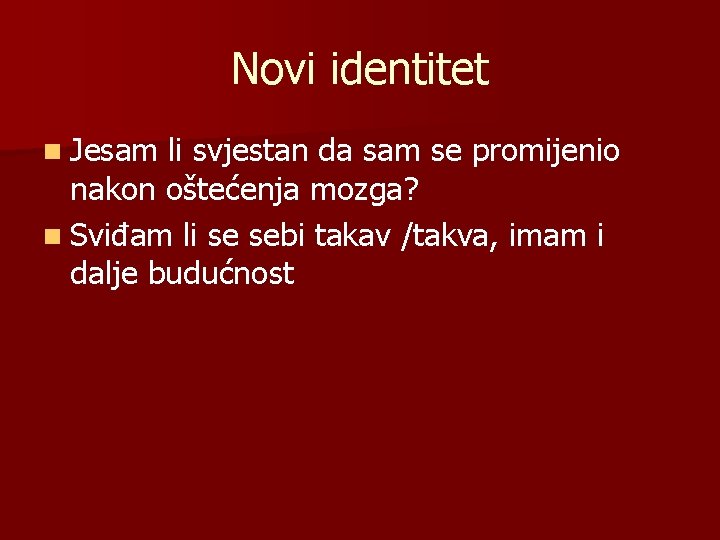 Novi identitet

Jesam li svjestan da sam se promijenio nakon oštećenja mozga?

Sviđam li se sebi takav /takva, imam i dalje budućnost